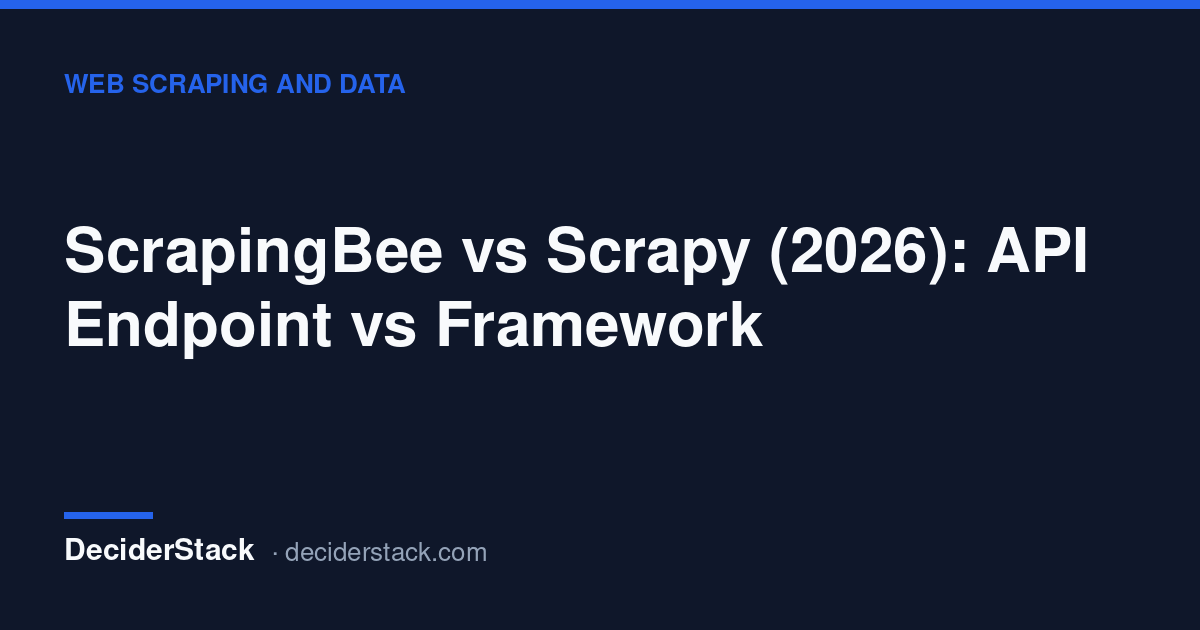 WEB SCRAPING AND DATA

ScrapingBee vs Scrapy (2026): API Endpoint vs Framework

DeciderStack · deciderstack.com